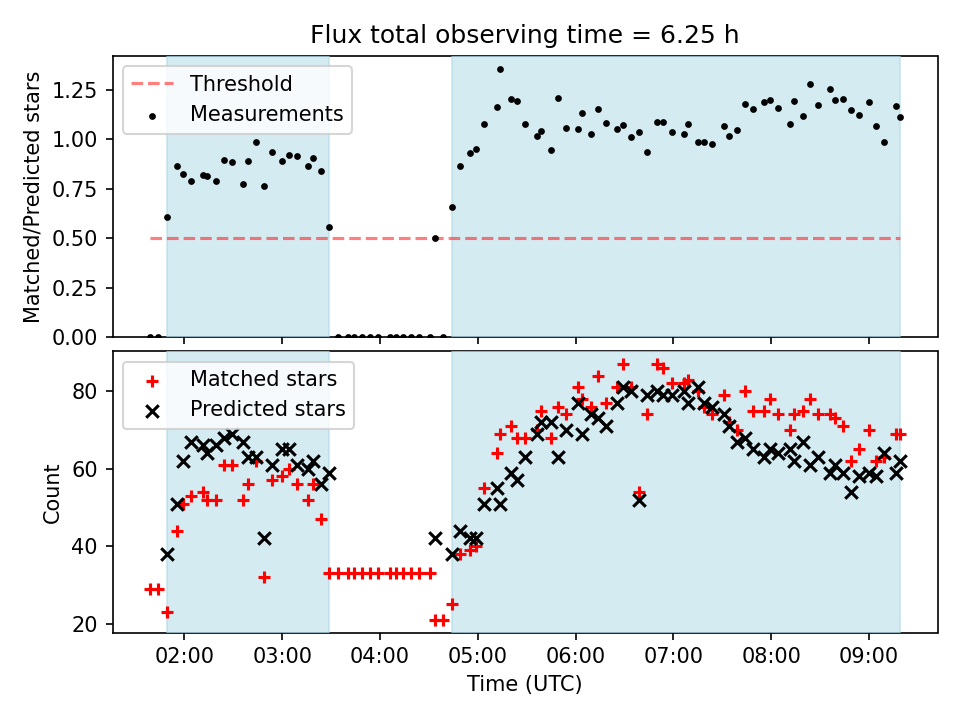 Flux total observing time = 6.25 h

Threshold
Measurements

Matched/Predicted stars

1.25
1.00
0.75
0.50
0.25
0.00

Matched stars
Predicted stars

Count

80
60
40
20

02:00
03:00
04:00
05:00
06:00
07:00
08:00
09:00

Time (UTC)